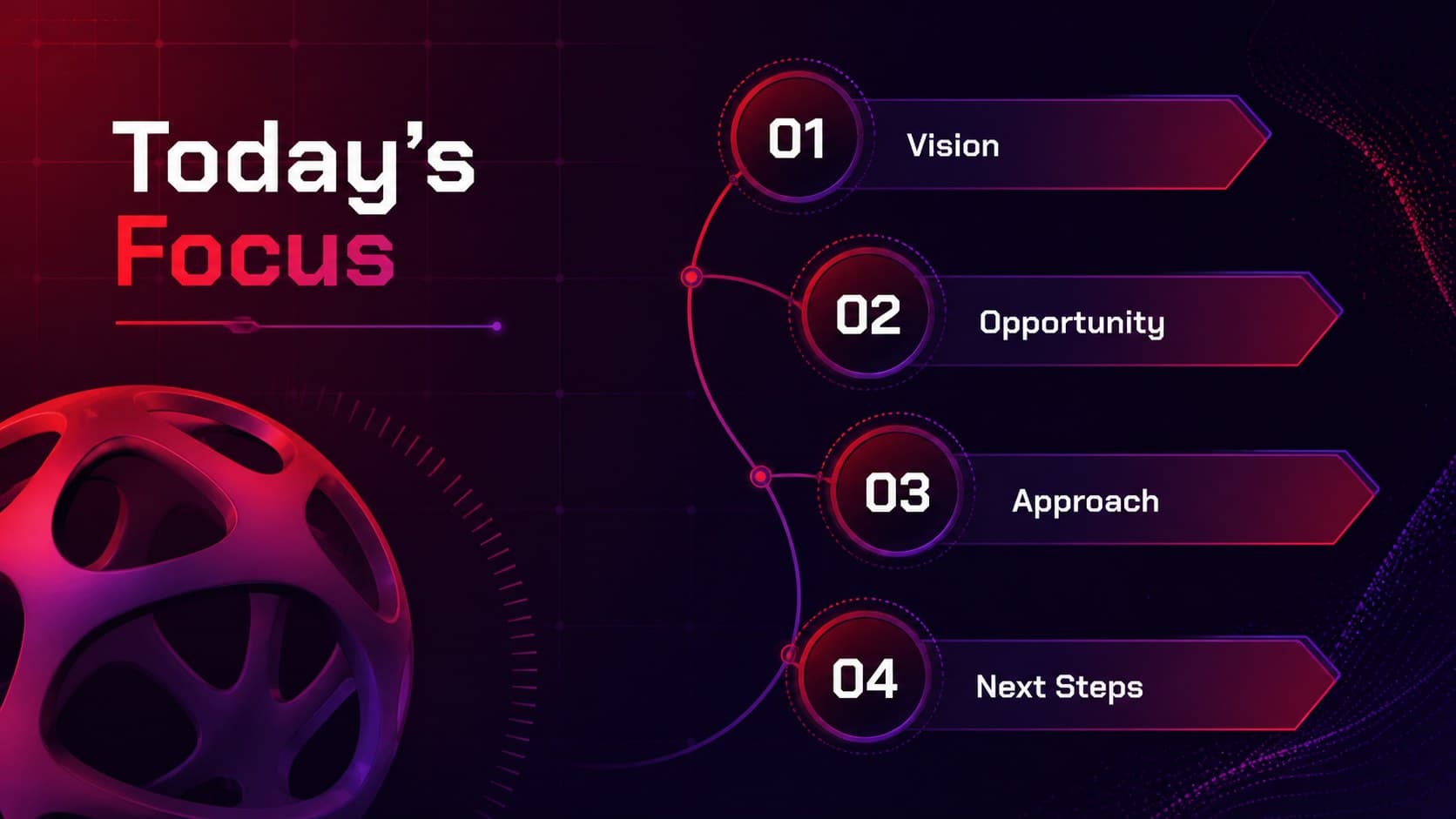 Today's Focus

01 Vision

02 Opportunity

03 Approach

04 Next Steps